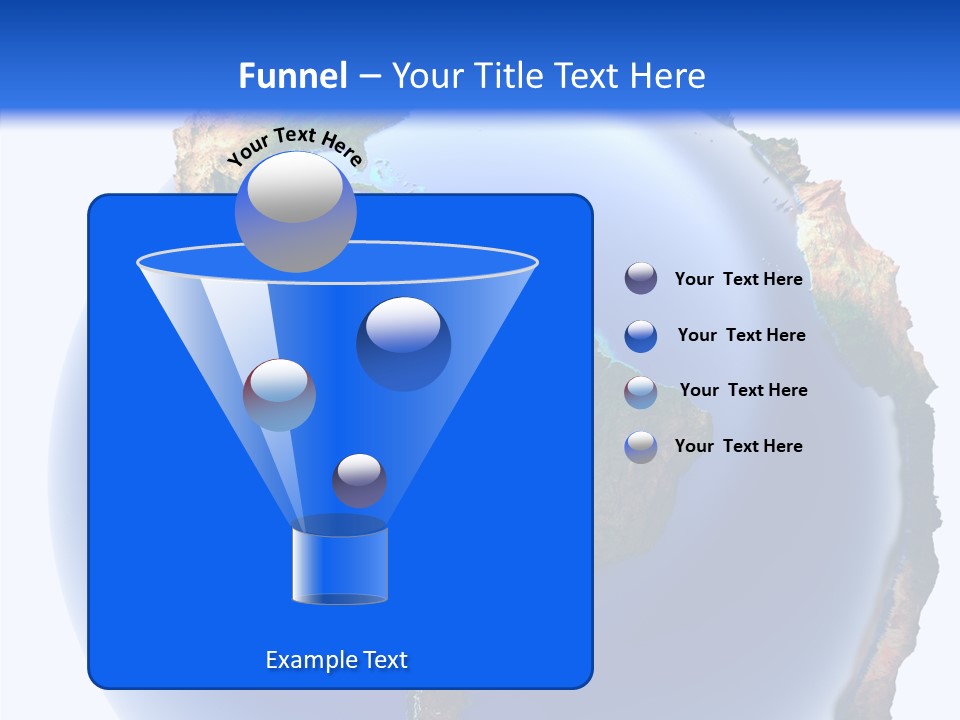 Funnel – Your Title Text Here

Your Text Here

Your Text Here

Your Text Here

Your Text Here

Your Text Here

Example Text